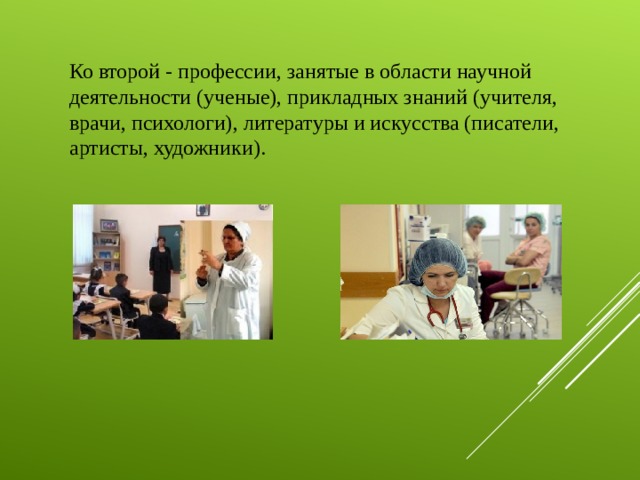 Ко второй - профессии, занятые в области научной деятельности (ученые), прикладных знаний (учителя, врачи, психологи), литературы и искусства (писатели, артисты, художники).